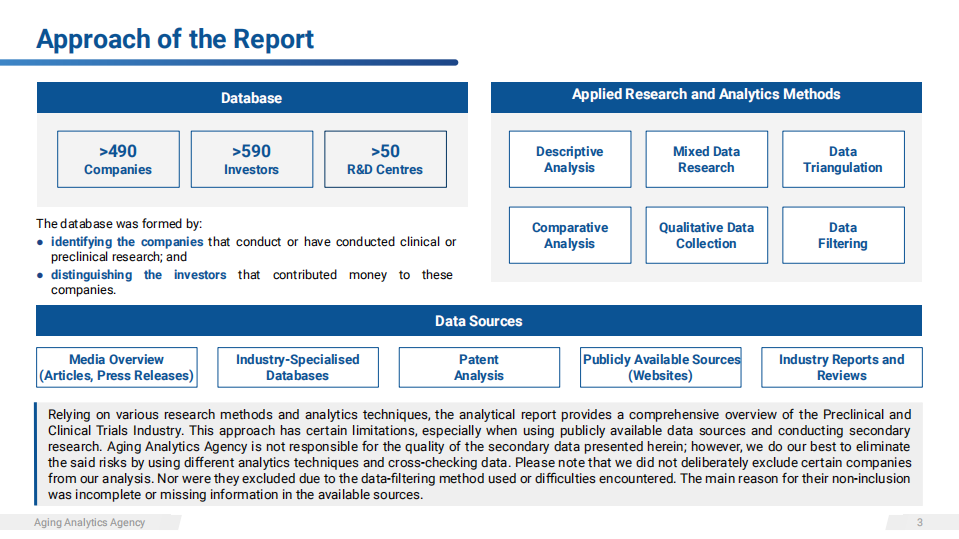 Approach of the Report

Database

>490
Companies

>590
Investors

>50
R&D Centres

The database was formed by:
● identifying the companies that conduct or have conducted clinical or preclinical research; and
● distinguishing the investors that contributed money to these companies.

Applied Research and Analytics Methods

Descriptive Analysis

Mixed Data Research

Data Triangulation

Comparative Analysis

Qualitative Data Collection

Data Filtering

Data Sources

Media Overview (Articles, Press Releases)

Industry-Specialised Databases

Patent Analysis

Publicly Available Sources (Websites)

Industry Reports and Reviews

Relying on various research methods and analytics techniques, the analytical report provides a comprehensive overview of the Preclinical and Clinical Trials Industry. This approach has certain limitations, especially when using publicly available data sources and conducting secondary research. Aging Analytics Agency is not responsible for the quality of the secondary data presented herein; however, we do our best to eliminate the said risks by using different analytics techniques and cross-checking data. Please note that we did not deliberately exclude certain companies from our analysis. Nor were they excluded due to the data-filtering method used or difficulties encountered. The main reason for their non-inclusion was incomplete or missing information in the available sources.

Aging Analytics Agency

3